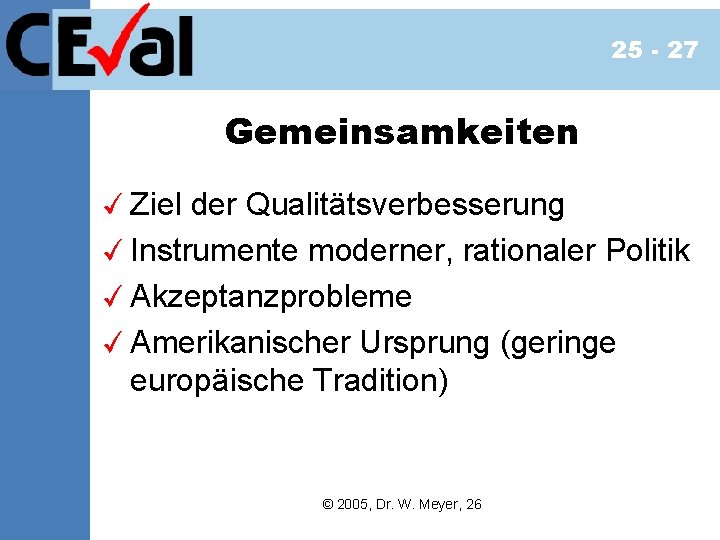 CEval

25 - 27

Gemeinsamkeiten

✓ Ziel der Qualitätsverbesserung
✓ Instrumente moderner, rationaler Politik
✓ Akzeptanzprobleme
✓ Amerikanischer Ursprung (geringe europäische Tradition)

© 2005, Dr. W. Meyer, 26